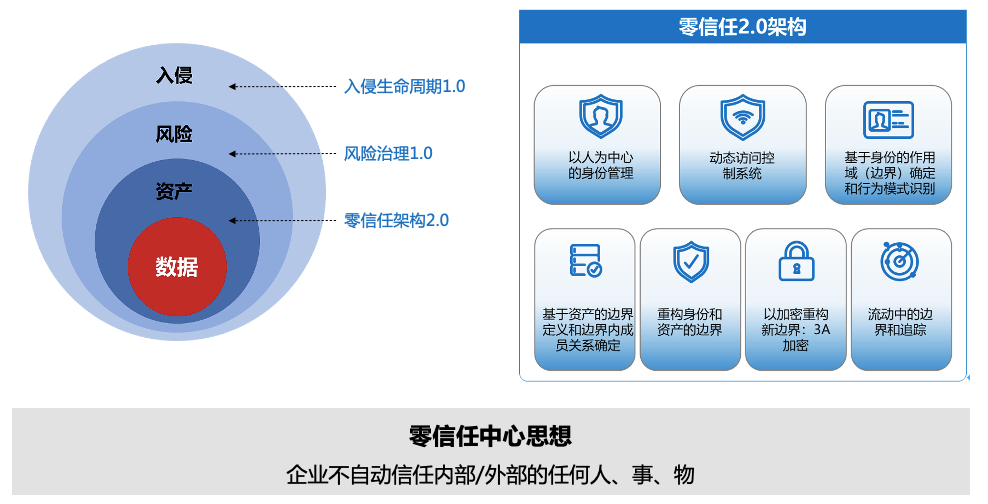 入侵

风险

资产

数据

入侵生命周期1.0

风险治理1.0

零信任架构2.0

零信任2.0架构

以人为中心的身份管理

动态访问控制系统

基于身份的作用域（边界）确定和行为模式识别

基于资产的边界定义和边界内成员关系确定

重构身份和资产的边界

以加密重构新边界：3A加密

流动中的边界和追踪

零信任中心思想

企业不自动信任内部/外部的任何人、事、物